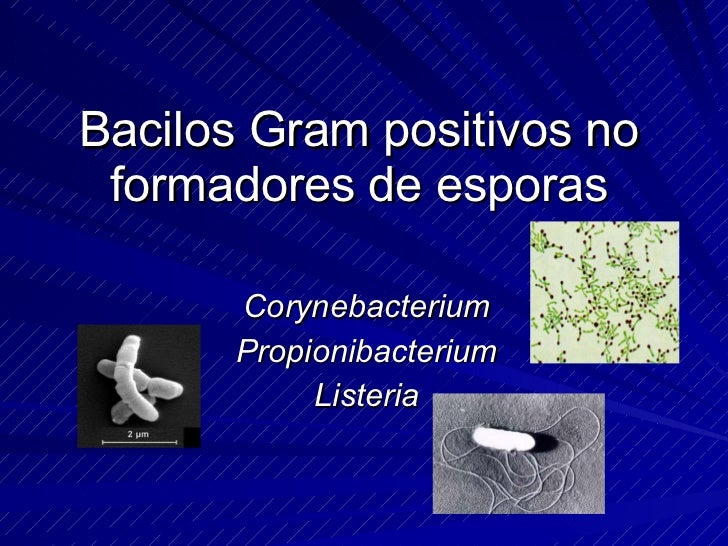 Bacilos Gram positivos no formadores de esporas

Corynebacterium
Propionibacterium
Listeria

2 µm